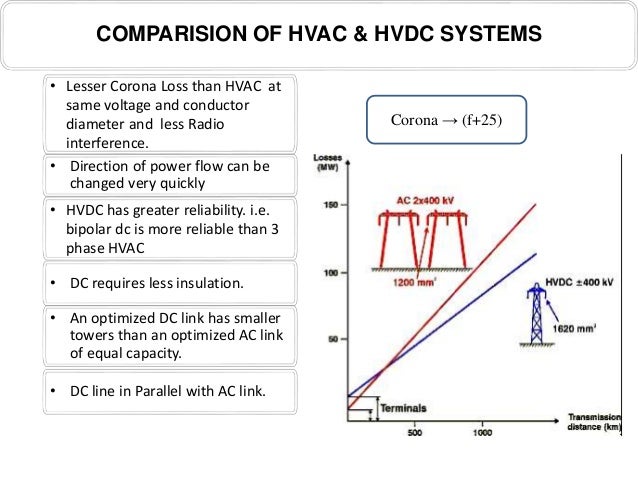 COMPARISION OF HVAC & HVDC SYSTEMS

• Lesser Corona Loss than HVAC at same voltage and conductor diameter and less Radio interference.

• Direction of power flow can be changed very quickly

• HVDC has greater reliability. i.e. bipolar dc is more reliable than 3 phase HVAC

• DC requires less insulation.

• An optimized DC link has smaller towers than an optimized AC link of equal capacity.

• DC line in Parallel with AC link.

Corona → (f+25)

Losses (MW)

150

100

50

AC 2x400 kV

1200 mm²

HVDC ±400 kV

1620 mm²

Terminals

500

1000

Transmission distance (km)